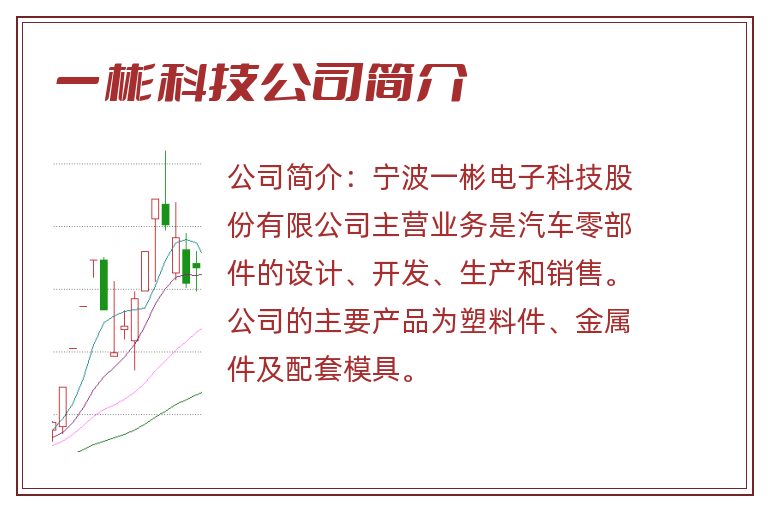 一彬科技公司简介

公司简介：宁波一彬电子科技股份有限公司主营业务是汽车零部件的设计、开发、生产和销售。公司的主要产品为塑料件、金属件及配套模具。